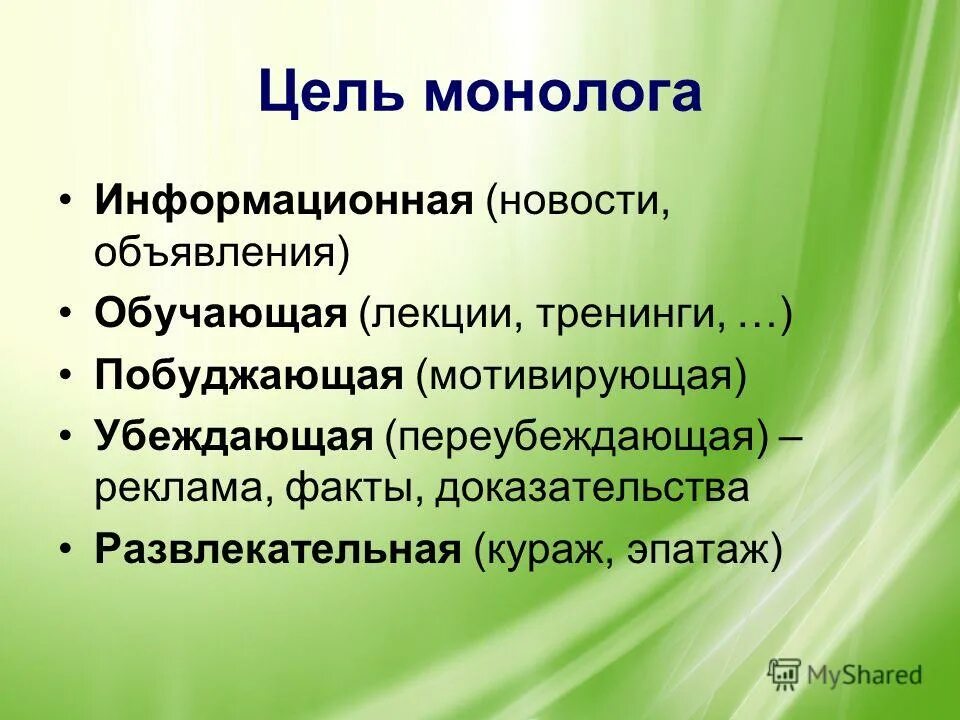 Цель монолога

• Информационная (новости, объявления)
• Обучающая (лекции, тренинги, …)
• Побуджающая (мотивирующая)
• Убеждающая (переубеждающая) – реклама, факты, доказательства
• Развлекательная (кураж, эпатаж)

MyShared